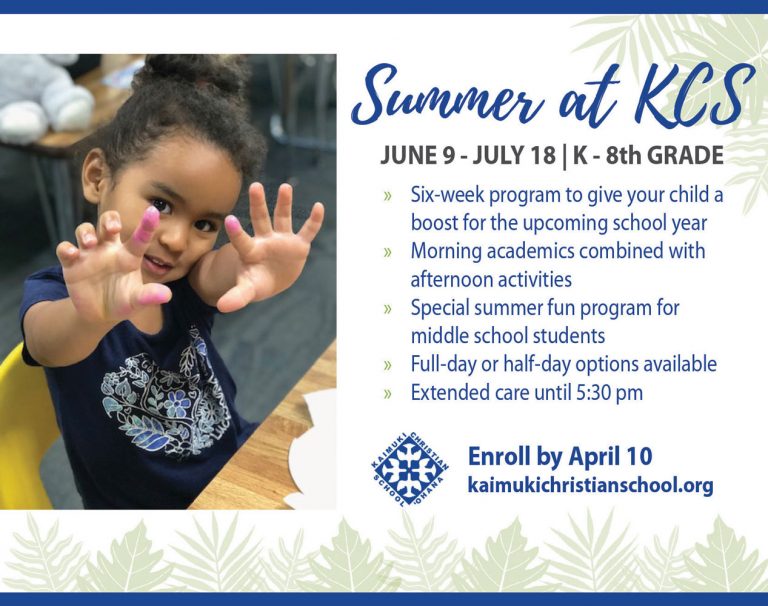 Summer at KCS

JUNE 9 - JULY 18 | K - 8th GRADE

» Six-week program to give your child a boost for the upcoming school year
» Morning academics combined with afternoon activities
» Special summer fun program for middle school students
» Full-day or half-day options available
» Extended care until 5:30 pm

KAIMUKI CHRISTIAN SCHOOL OHANA

Enroll by April 10
kaimukichristianschool.org